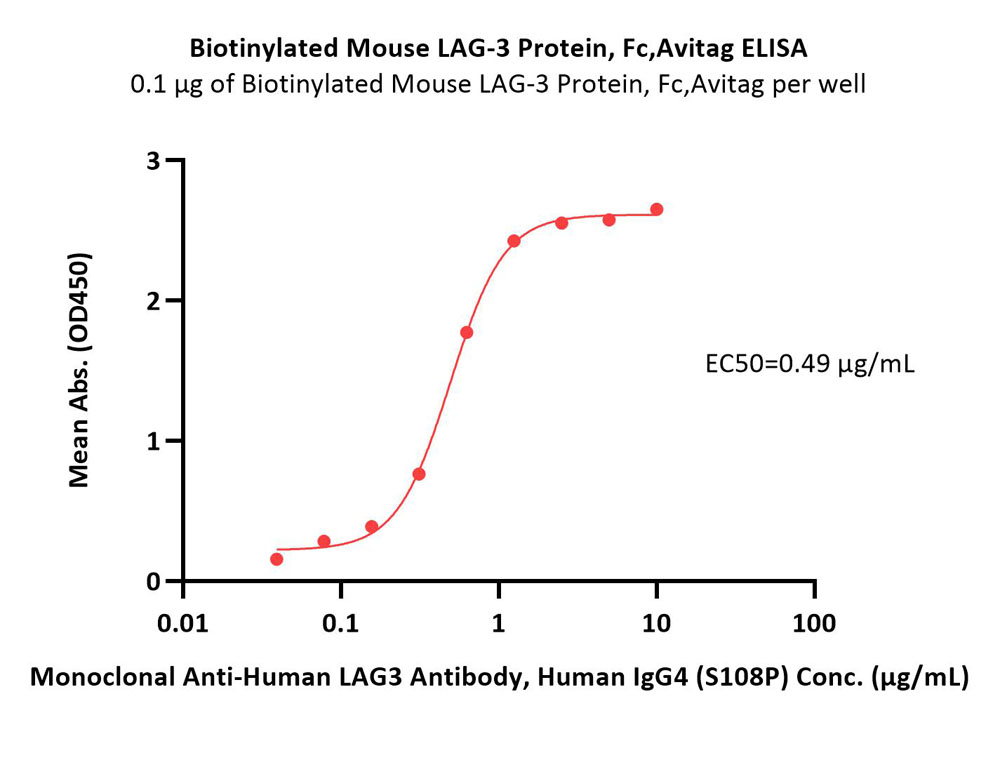 Biotinylated Mouse LAG-3 Protein, Fc,Avitag ELISA
0.1 μg of Biotinylated Mouse LAG-3 Protein, Fc,Avitag per well

Mean Abs. (OD450)

3
2
1
0

EC50=0.49 μg/mL

0.01
0.1
1
10
100

Monoclonal Anti-Human LAG3 Antibody, Human IgG4 (S108P) Conc. (μg/mL)